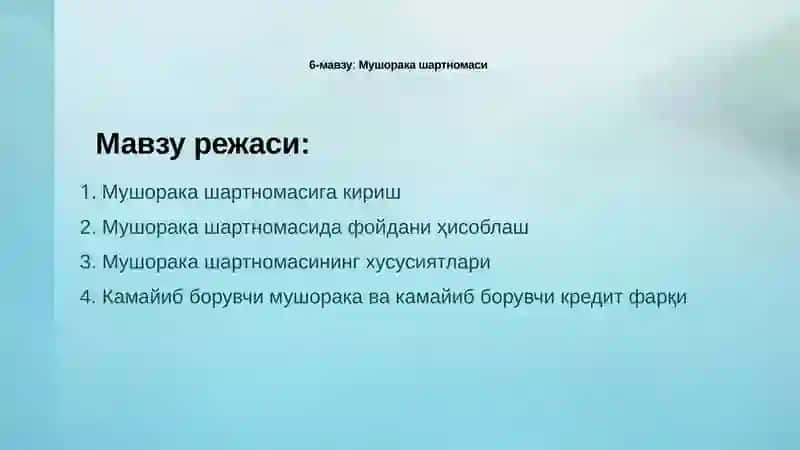 6-мавзу: Мушорака шартномаси

Мавзу режаси:

1. Мушорака шартномасига кириш
2. Мушорака шартномасида фойдани ҳисоблаш
3. Мушорака шартномасининг хусусиятлари
4. Камайиб борувчи мушорака ва камайиб борувчи кредит фарқи